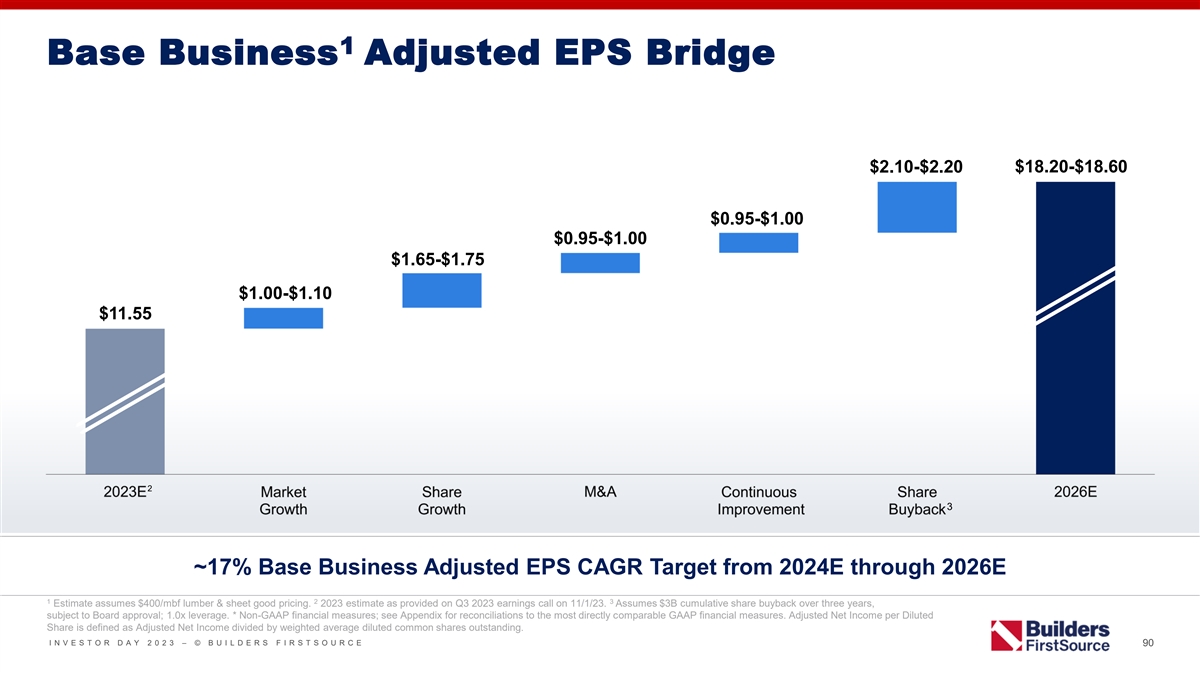 Base Business$^1$ Adjusted EPS Bridge

$11.55

$1.00-$1.10

$1.65-$1.75

$0.95-$1.00

$0.95-$1.00

$2.10-$2.20

$18.20-$18.60

2023E$^2$

Market Growth

Share Growth

M&A

Continuous Improvement

Share Buyback$^3$

2026E

~17% Base Business Adjusted EPS CAGR Target from 2024E through 2026E

$^1$ Estimate assumes $400/mbf lumber & sheet good pricing. $^2$ 2023 estimate as provided on Q3 2023 earnings call on 11/1/23. $^3$ Assumes $3B cumulative share buyback over three years, subject to Board approval; 1.0x leverage. * Non-GAAP financial measures; see Appendix for reconciliations to the most directly comparable GAAP financial measures. Adjusted Net Income per Diluted Share is defined as Adjusted Net Income divided by weighted average diluted common shares outstanding.

INVESTOR DAY 2023 – © BUILDERS FIRSTSOURCE

Builders FirstSource

90